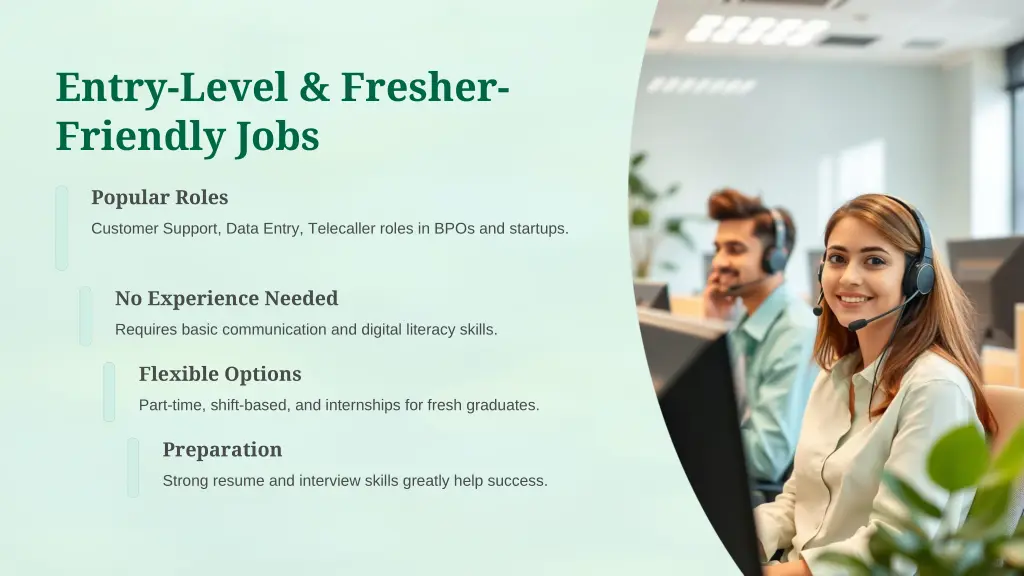 Entry-Level & Fresher-Friendly Jobs

Popular Roles

Customer Support, Data Entry, Telecaller roles in BPOs and startups.

No Experience Needed

Requires basic communication and digital literacy skills.

Flexible Options

Part-time, shift-based, and internships for fresh graduates.

Preparation

Strong resume and interview skills greatly help success.